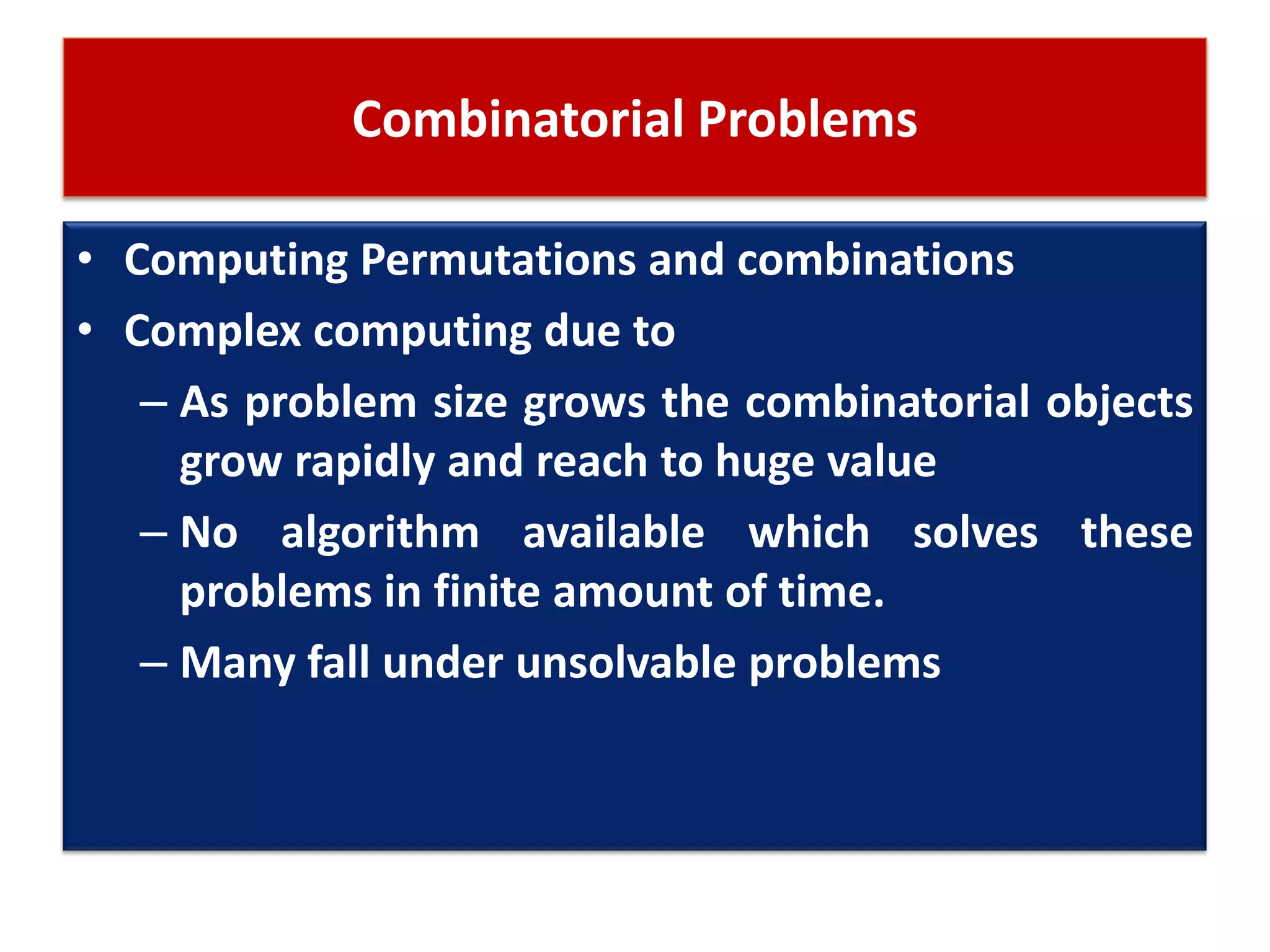 Combinatorial Problems

• Computing Permutations and combinations
• Complex computing due to
– As problem size grows the combinatorial objects grow rapidly and reach to huge value
– No algorithm available which solves these problems in finite amount of time.
– Many fall under unsolvable problems